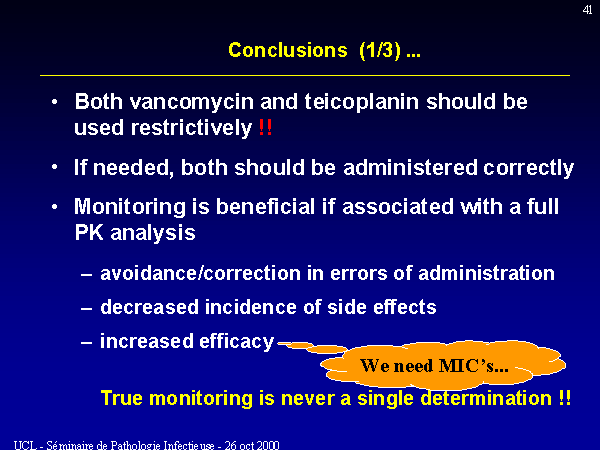 41

Conclusions (1/3) ...

• Both vancomycin and teicoplanin should be used restrictively !!

• If needed, both should be administered correctly

• Monitoring is beneficial if associated with a full PK analysis

– avoidance/correction in errors of administration

– decreased incidence of side effects

– increased efficacy

We need MIC's...

True monitoring is never a single determination !!

UCL - Séminaire de Pathologie Infectieuse - 26 oct 2000